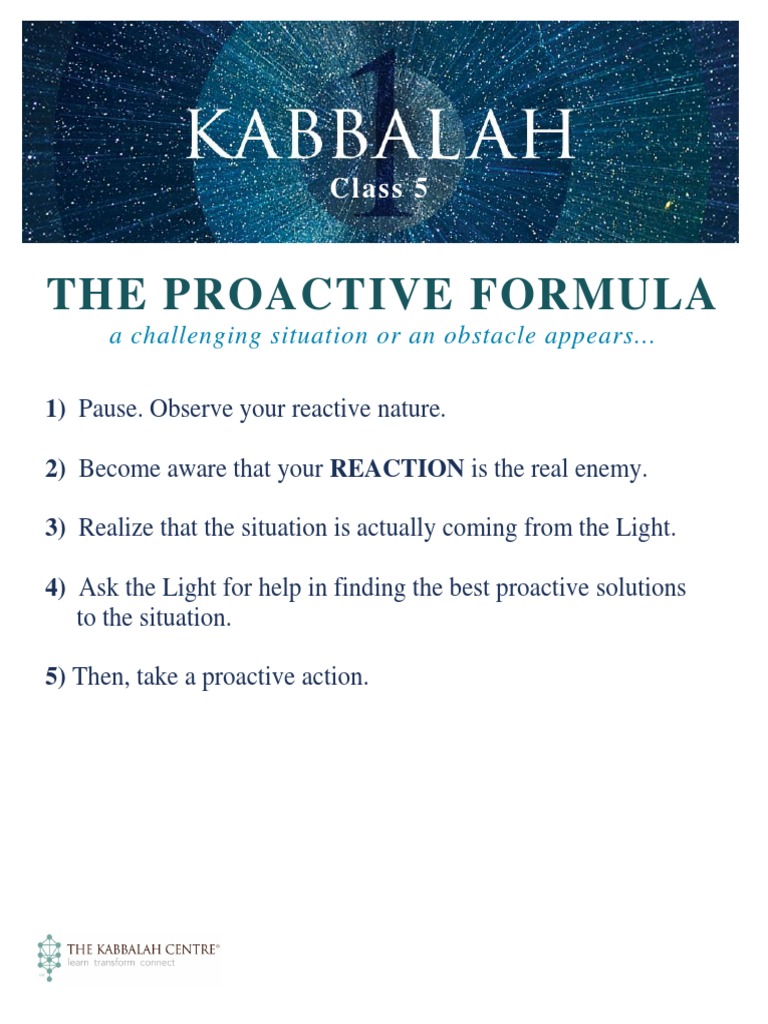 KABBALAH 1
Class 5

THE PROACTIVE FORMULA
a challenging situation or an obstacle appears...

1) Pause. Observe your reactive nature.

2) Become aware that your REACTION is the real enemy.

3) Realize that the situation is actually coming from the Light.

4) Ask the Light for help in finding the best proactive solutions to the situation.

5) Then, take a proactive action.

THE KABBALAH CENTRE®
learn transform connect